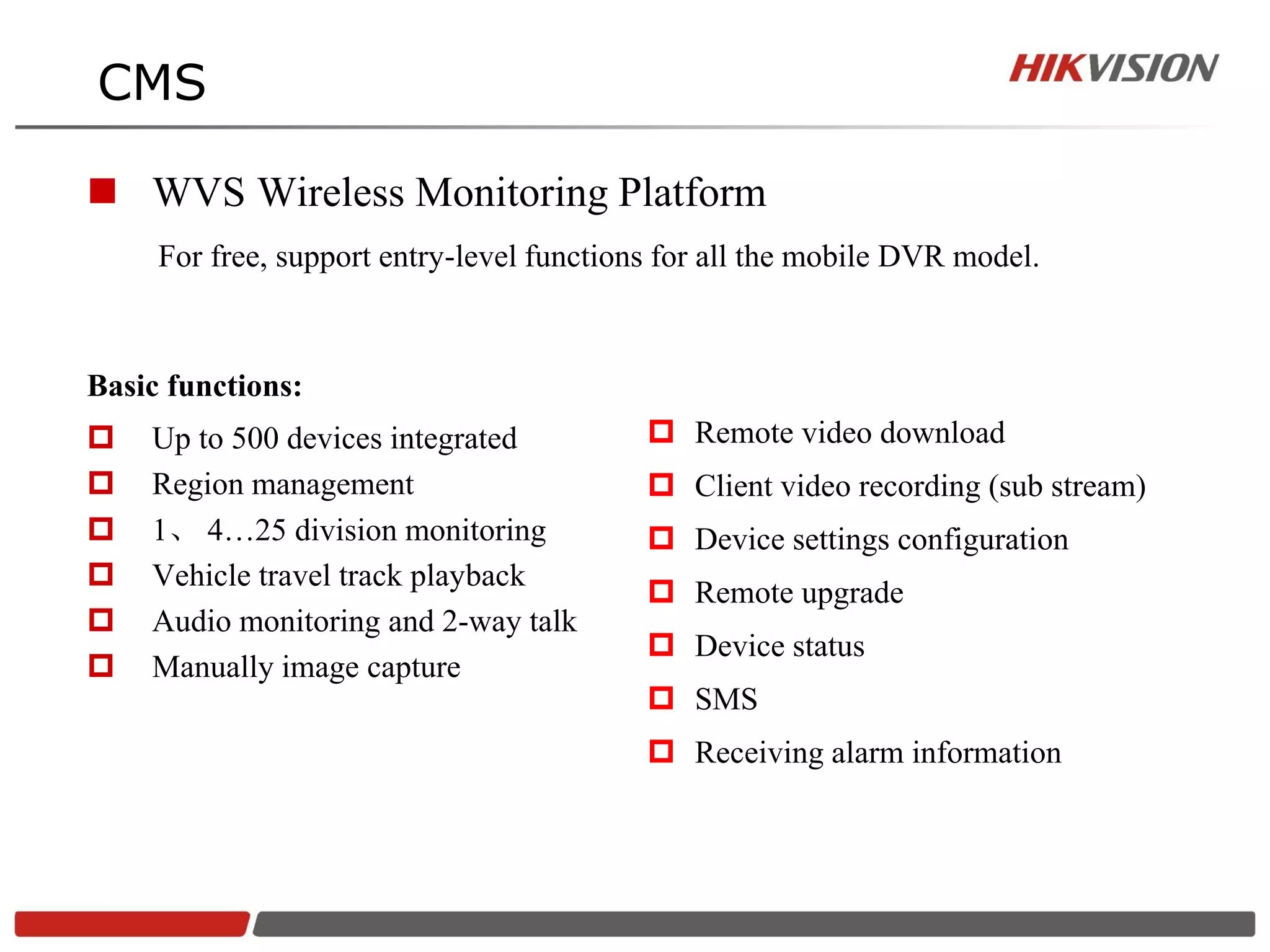 CMS

HIKVISION

WVS Wireless Monitoring Platform

For free, support entry-level functions for all the mobile DVR model.

Basic functions:

Up to 500 devices integrated
Region management
1、 4…25 division monitoring
Vehicle travel track playback
Audio monitoring and 2-way talk
Manually image capture

Remote video download
Client video recording (sub stream)
Device settings configuration
Remote upgrade
Device status
SMS
Receiving alarm information